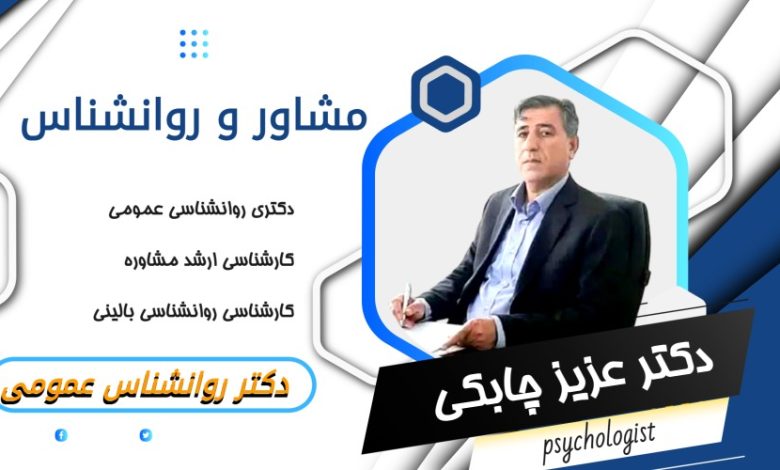 مشاور و روانشناس

دکتری روانشناسی عمومی

کارشناسی ارشد مشاوره

کارشناسی روانشناسی بالینی

دکتر روانشناس عمومی

دکتر عزیز چابکی

psychologist